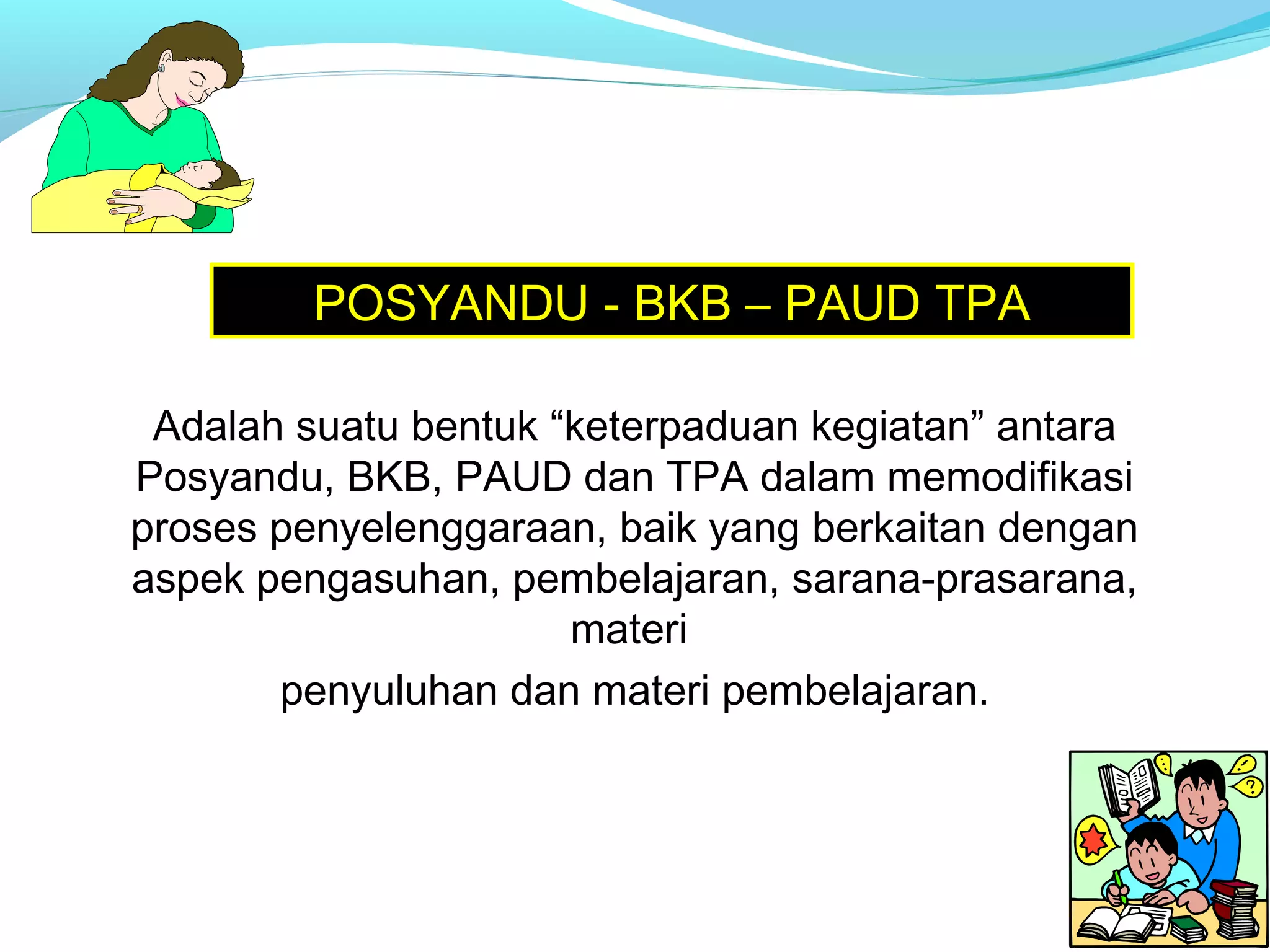 POSYANDU - BKB – PAUD TPA

Adalah suatu bentuk “keterpaduan kegiatan” antara Posyandu, BKB, PAUD dan TPA dalam memodifikasi proses penyelenggaraan, baik yang berkaitan dengan aspek pengasuhan, pembelajaran, sarana-prasarana, materi

penyuluhan dan materi pembelajaran.